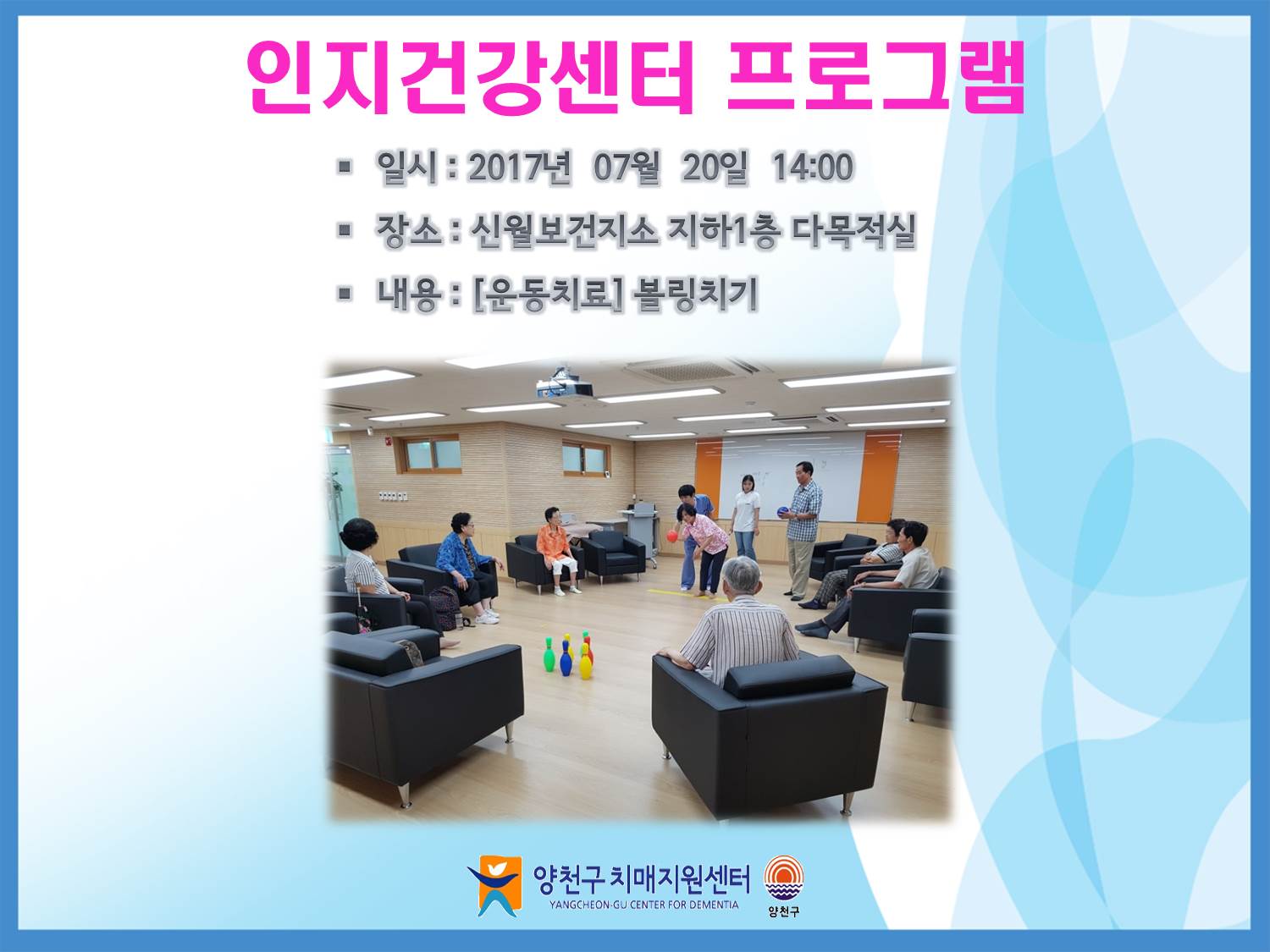 인지건강센터 프로그램

▪ 일시 : 2017년 07월 20일 14:00

▪ 장소 : 신월보건지소 지하1층 다목적실

▪ 내용 : [운동치료] 볼링치기

양천구 치매지원센터
YANGCHEON-GU CENTER FOR DEMENTIA

양천구